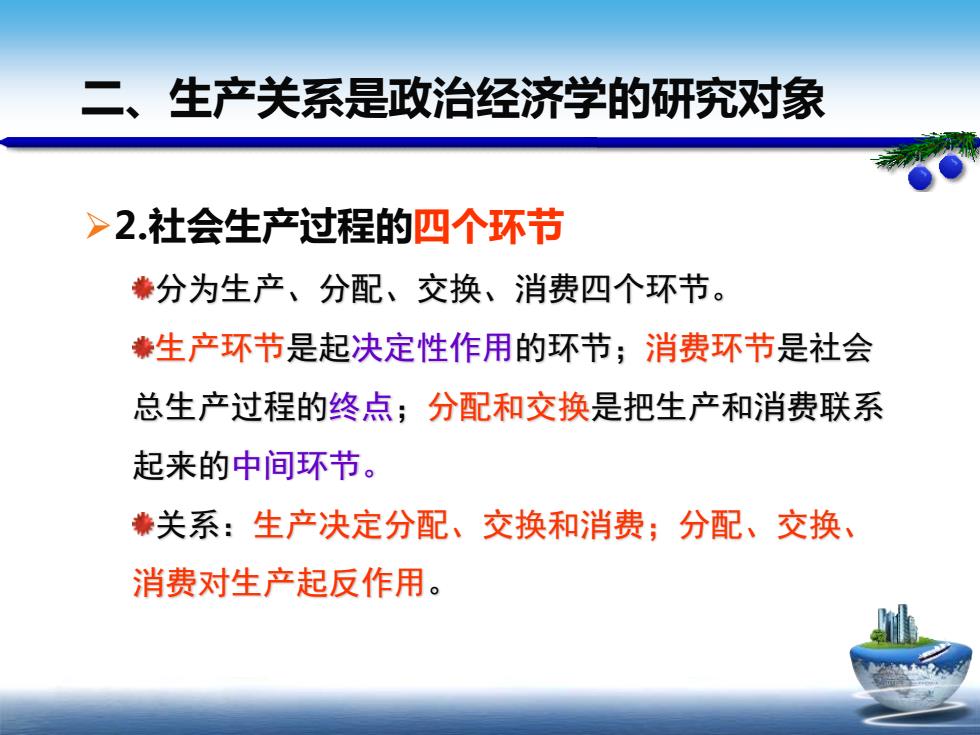 二、生产关系是政治经济学的研究对象

2.社会生产过程的四个环节

分为生产、分配、交换、消费四个环节。

生产环节是起决定性作用的环节；消费环节是社会总生产过程的终点；分配和交换是把生产和消费联系起来的中间环节。

关系：生产决定分配、交换和消费；分配、交换、消费对生产起反作用。